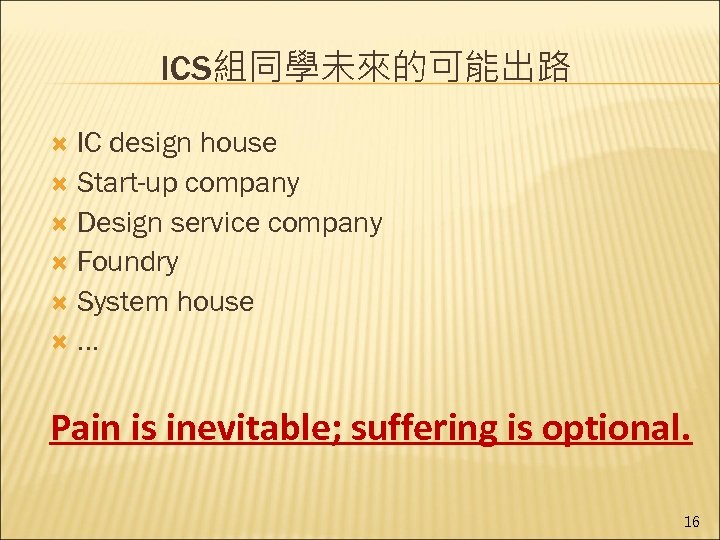 ICS組同學未來的可能出路

IC design house
Start-up company
Design service company
Foundry
System house
…

Pain is inevitable; suffering is optional.

16